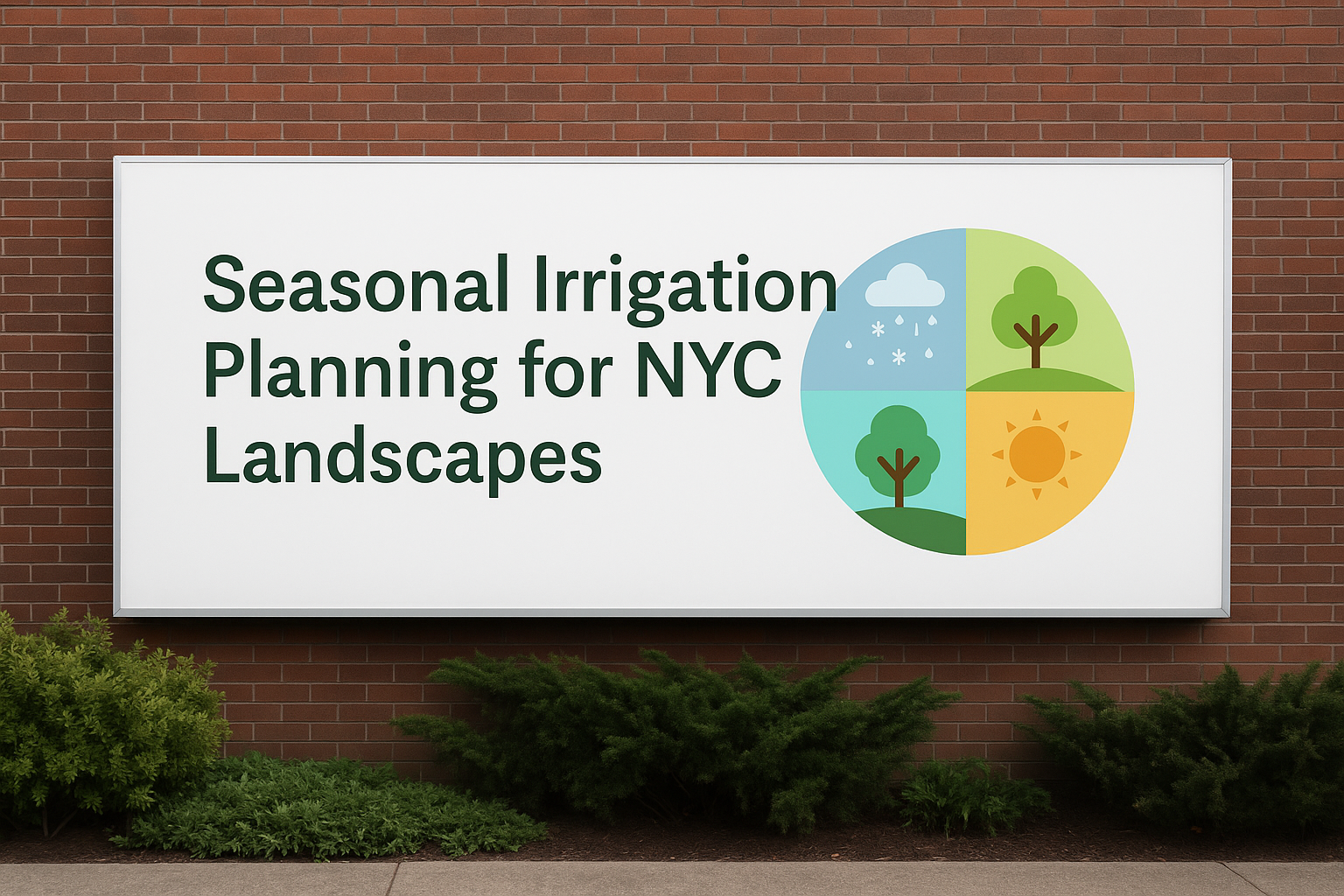 Seasonal Irrigation Planning for NYC Landscapes